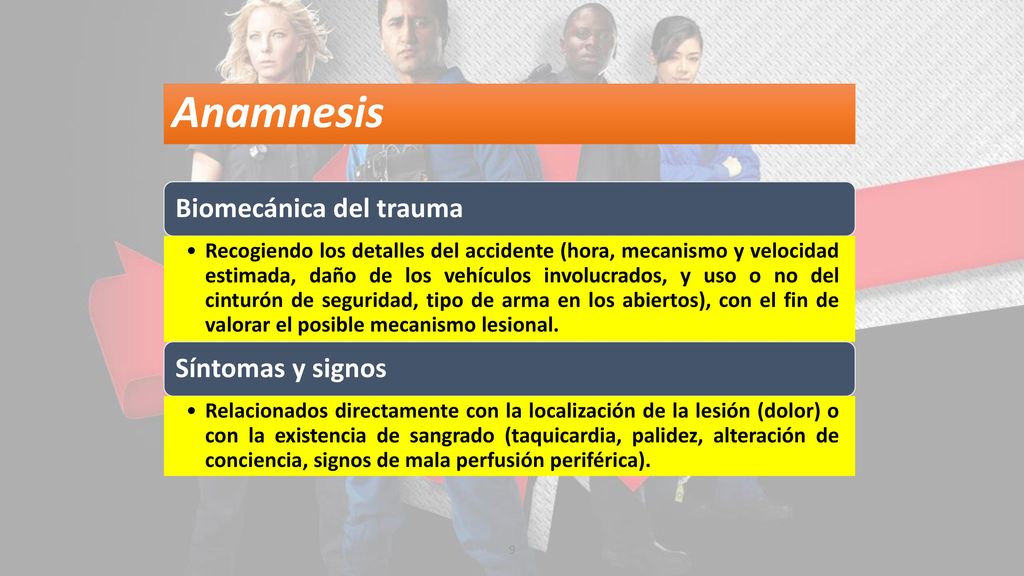 Anamnesis

Biomecánica del trauma

• Recogiendo los detalles del accidente (hora, mecanismo y velocidad estimada, daño de los vehículos involucrados, y uso o no del cinturón de seguridad, tipo de arma en los abiertos), con el fin de valorar el posible mecanismo lesional.

Síntomas y signos

• Relacionados directamente con la localización de la lesión (dolor) o con la existencia de sangrado (taquicardia, palidez, alteración de conciencia, signos de mala perfusión periférica).

9